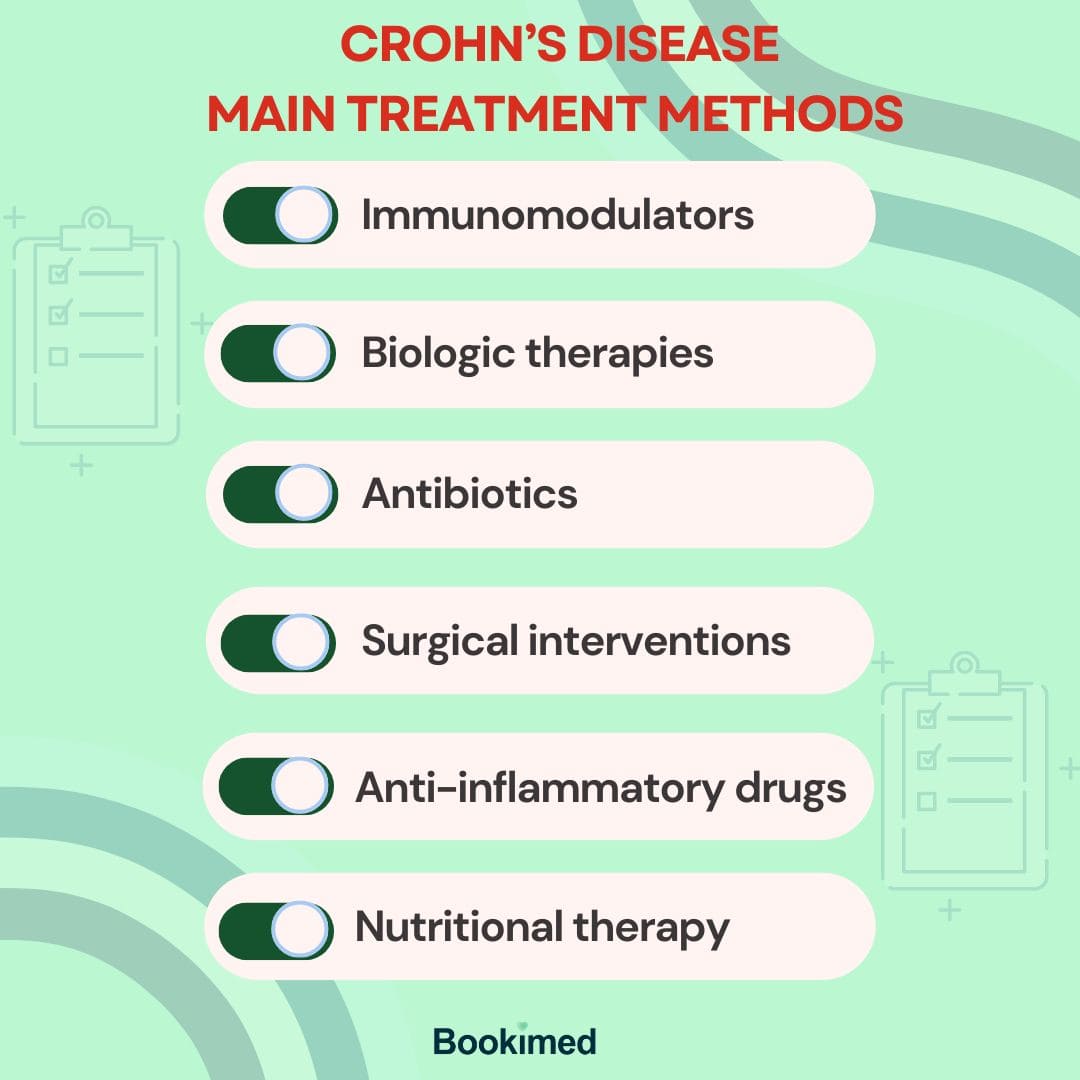 CROHN'S DISEASE
MAIN TREATMENT METHODS

Immunomodulators

Biologic therapies

Antibiotics

Surgical interventions

Anti-inflammatory drugs

Nutritional therapy

Bookimed